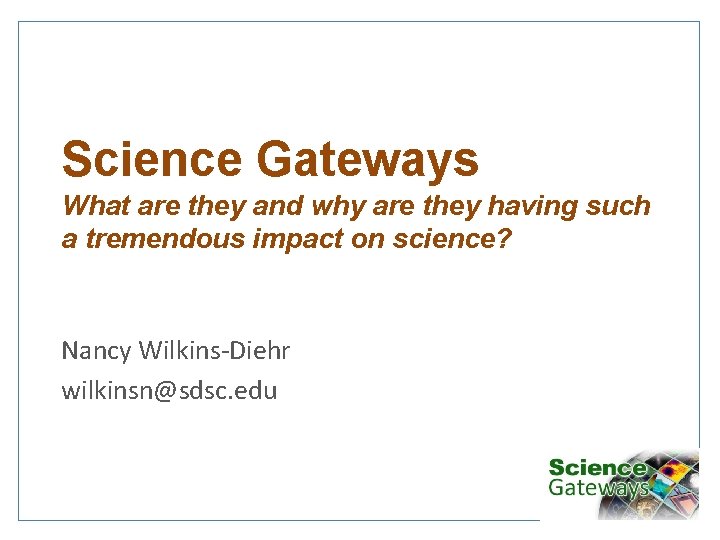 Science Gateways
What are they and why are they having such a tremendous impact on science?

Nancy Wilkins-Diehr
wilkinsn@sdsc.edu

Science
Gateways